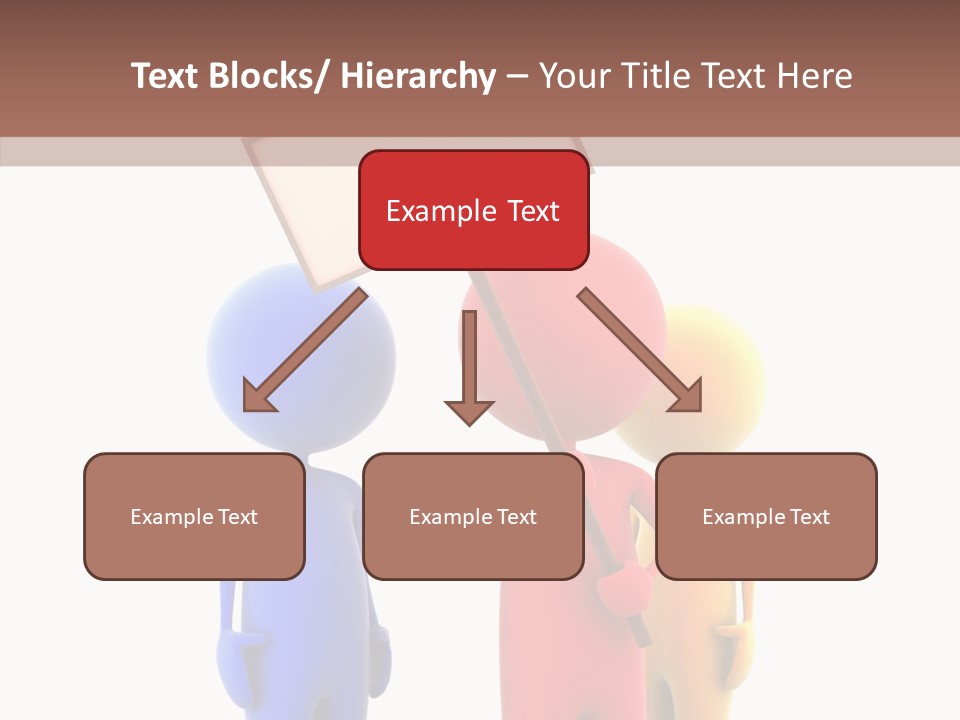 Text Blocks/ Hierarchy – Your Title Text Here

Example Text

Example Text

Example Text

Example Text